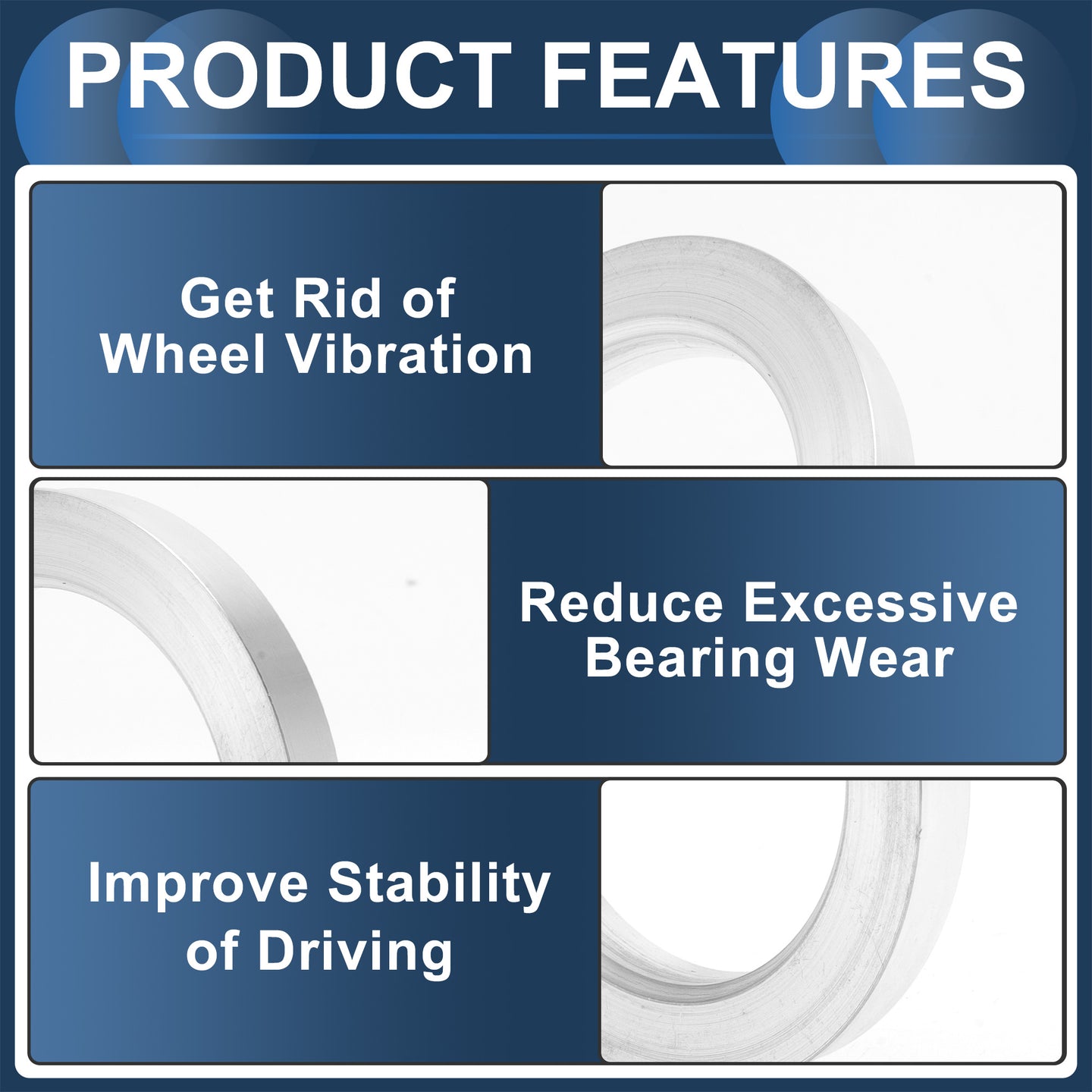 PRODUCT FEATURES

Get Rid of Wheel Vibration

Reduce Excessive Bearing Wear

Improve Stability of Driving